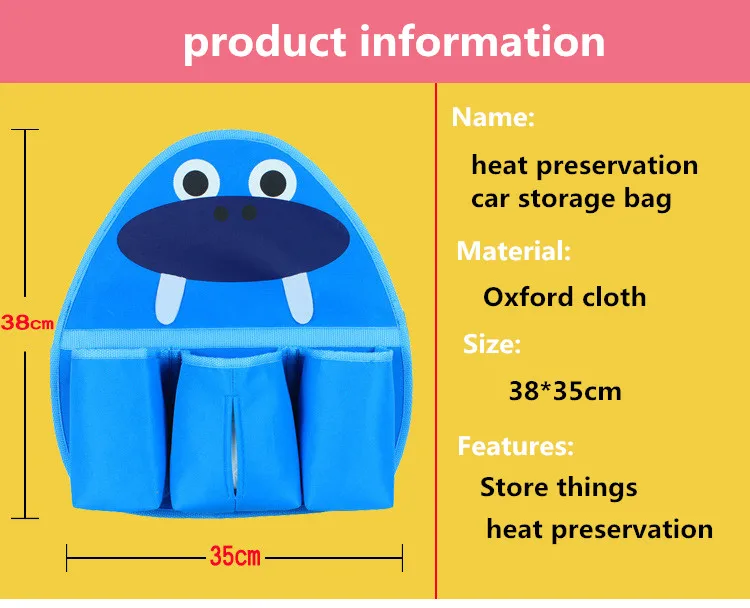 product information

38cm

35cm

Name:

heat preservation car storage bag

Material:

Oxford cloth

Size:

38*35cm

Features:

Store things

heat preservation